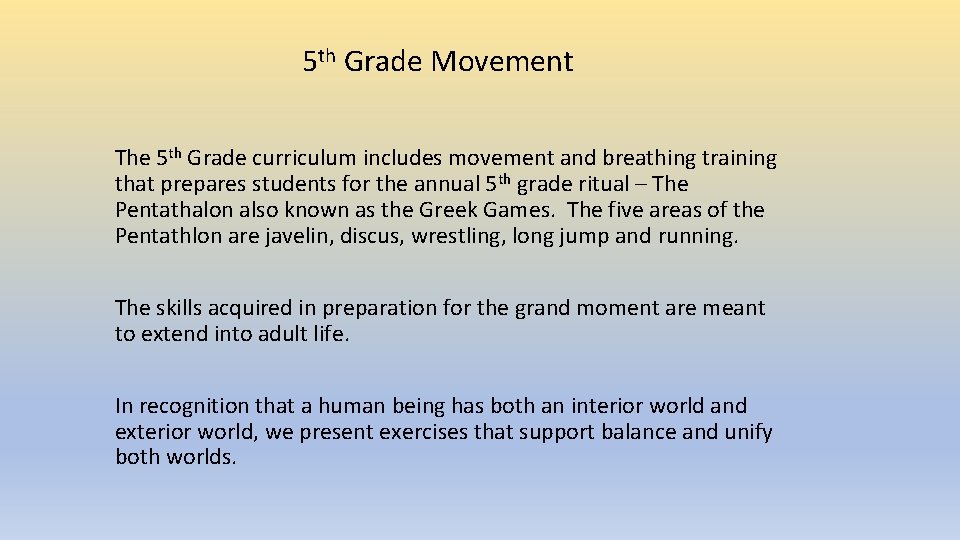 5th Grade Movement

The 5th Grade curriculum includes movement and breathing training that prepares students for the annual 5th grade ritual – The Pentathalon also known as the Greek Games. The five areas of the Pentathlon are javelin, discus, wrestling, long jump and running.

The skills acquired in preparation for the grand moment are meant to extend into adult life.

In recognition that a human being has both an interior world and exterior world, we present exercises that support balance and unify both worlds.